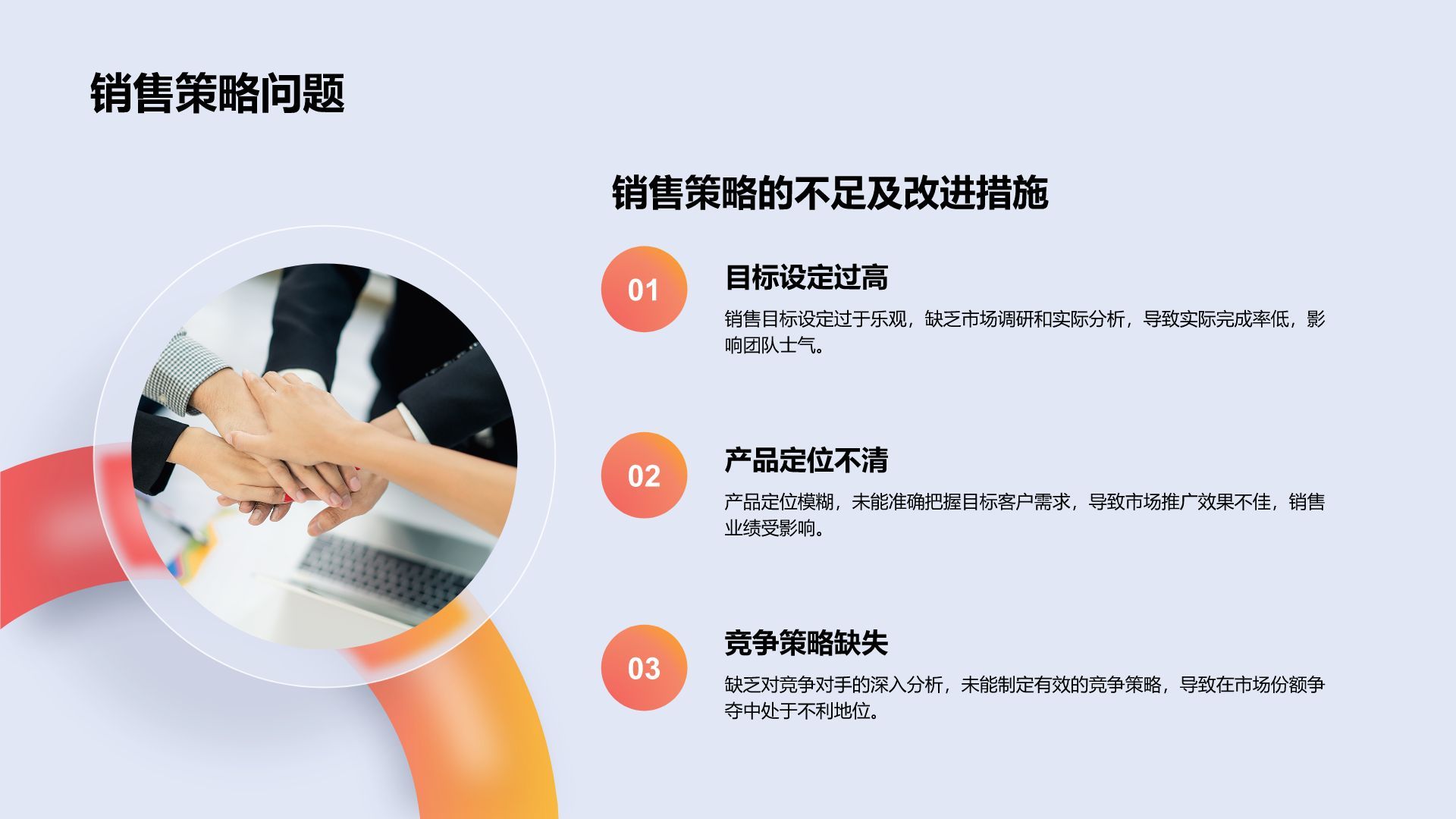 销售策略问题

销售策略的不足及改进措施

01

目标设定过高

销售目标设定过于乐观，缺乏市场调研和实际分析，导致实际完成率低，影响团队士气。

02

产品定位不清

产品定位模糊，未能准确把握目标客户需求，导致市场推广效果不佳，销售业绩受影响。

03

竞争策略缺失

缺乏对竞争对手的深入分析，未能制定有效的竞争策略，导致在市场份额争夺中处于不利地位。